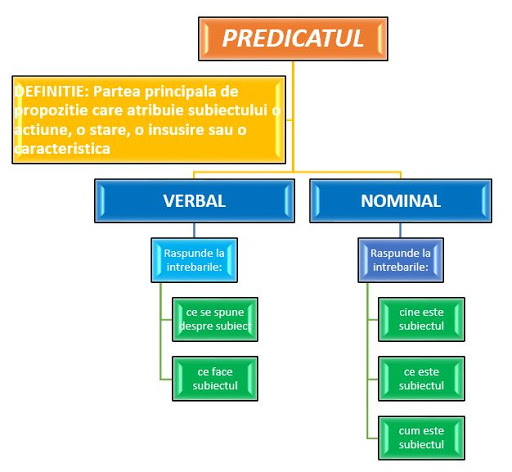 PREDICATUL

DEFINITIE: Partea principala de propozitie care atribuie subiectului o actiune, o stare, o insusire sau o caracteristica

VERBAL

Raspunde la intrebarile:

ce se spune despre subiect

ce face subiectul

NOMINAL

Raspunde la intrebarile:

cine este subiectul

ce este subiectul

cum este subiectul